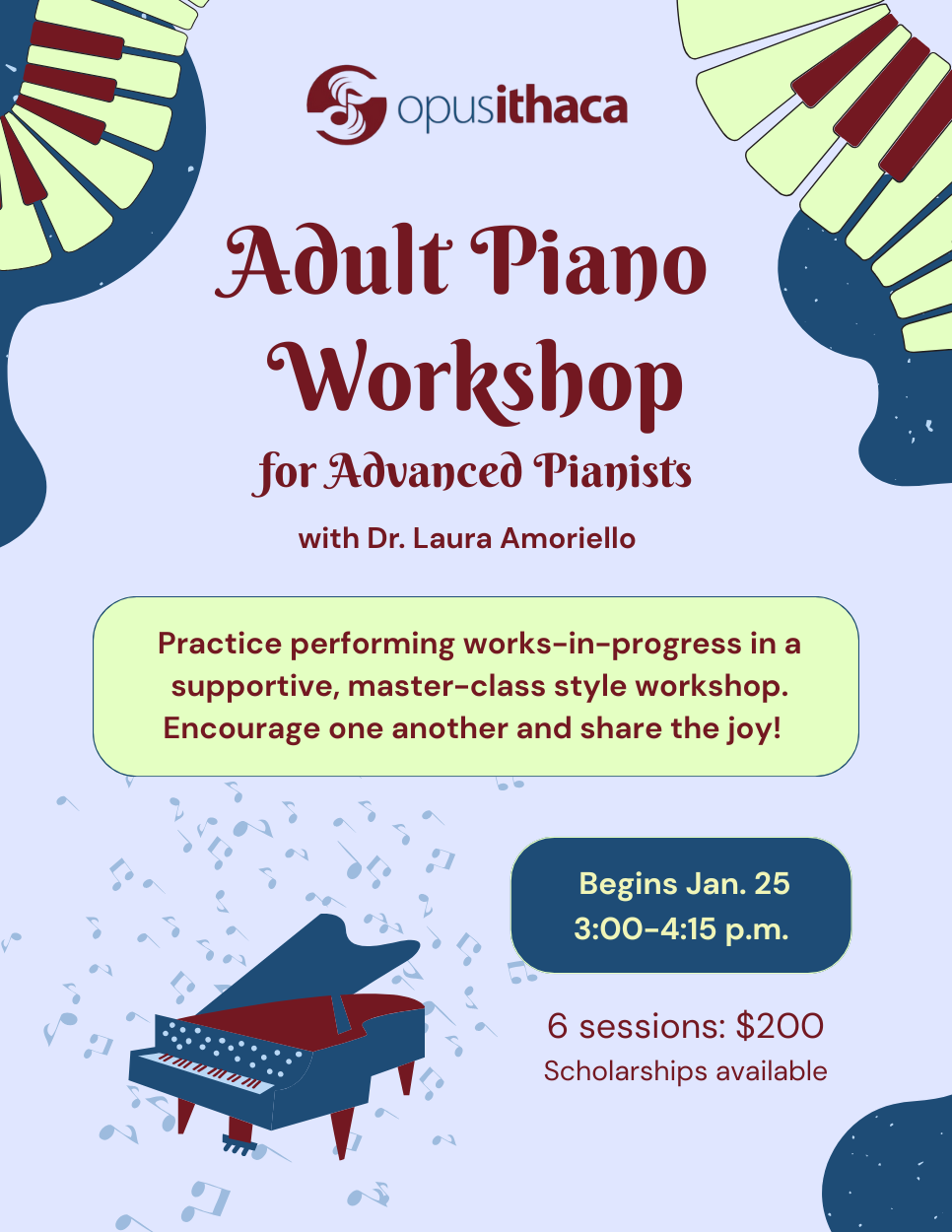 opusithaca

Adult Piano Workshop

for Advanced Pianists

with Dr. Laura Amoriello

Practice performing works-in-progress in a supportive, master-class style workshop. Encourage one another and share the joy!

Begins Jan. 25
3:00-4:15 p.m.

6 sessions: $200
Scholarships available